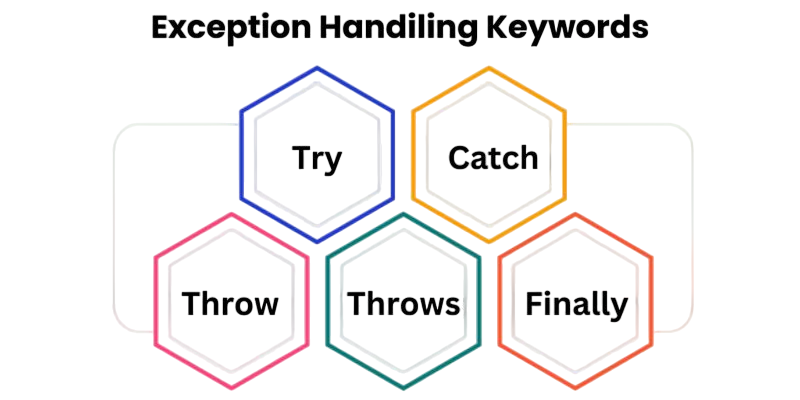 Exception Handiling Keywords

Try

Catch

Throw

Throws

Finally